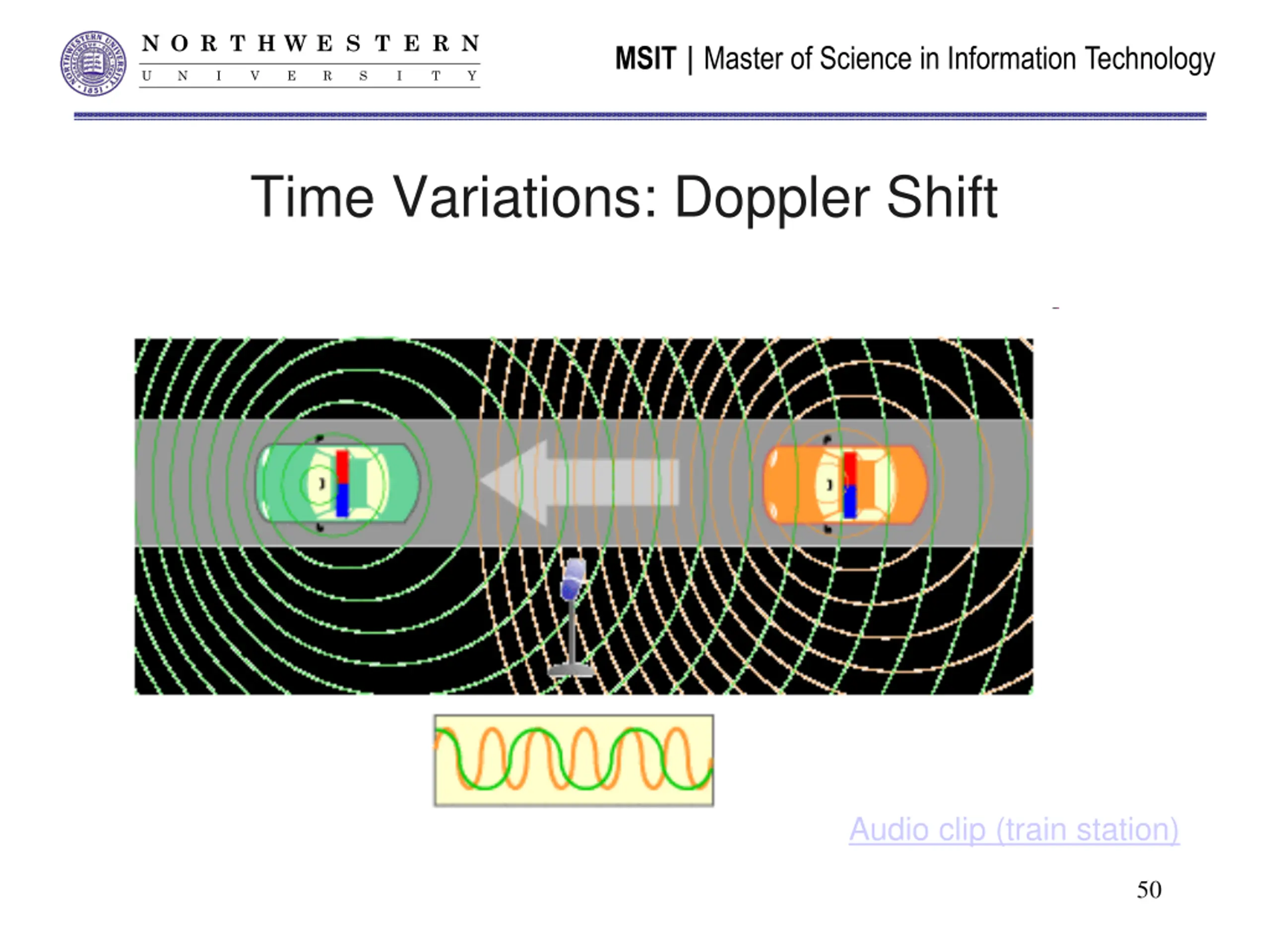 NORTHWESTERN UNIVERSITY

MSIT | Master of Science in Information Technology

Time Variations: Doppler Shift

Audio clip (train station)

50